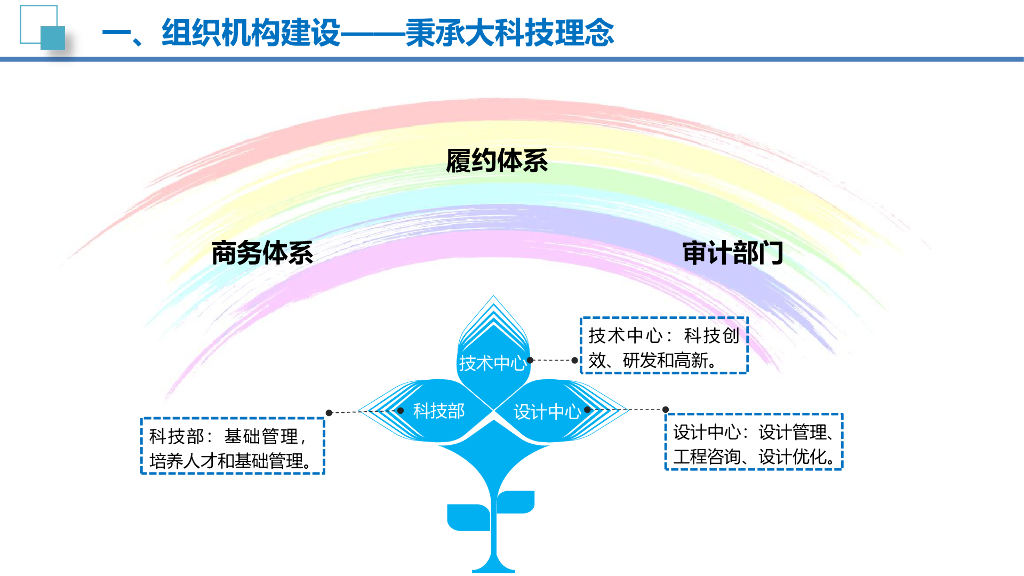 一、组织机构建设——秉承大科技理念

履约体系

商务体系

审计部门

技术中心

科技部

设计中心

技术中心：科技创效、研发和高新。

科技部：基础管理，培养人才和基础管理。

设计中心：设计管理、工程咨询、设计优化。